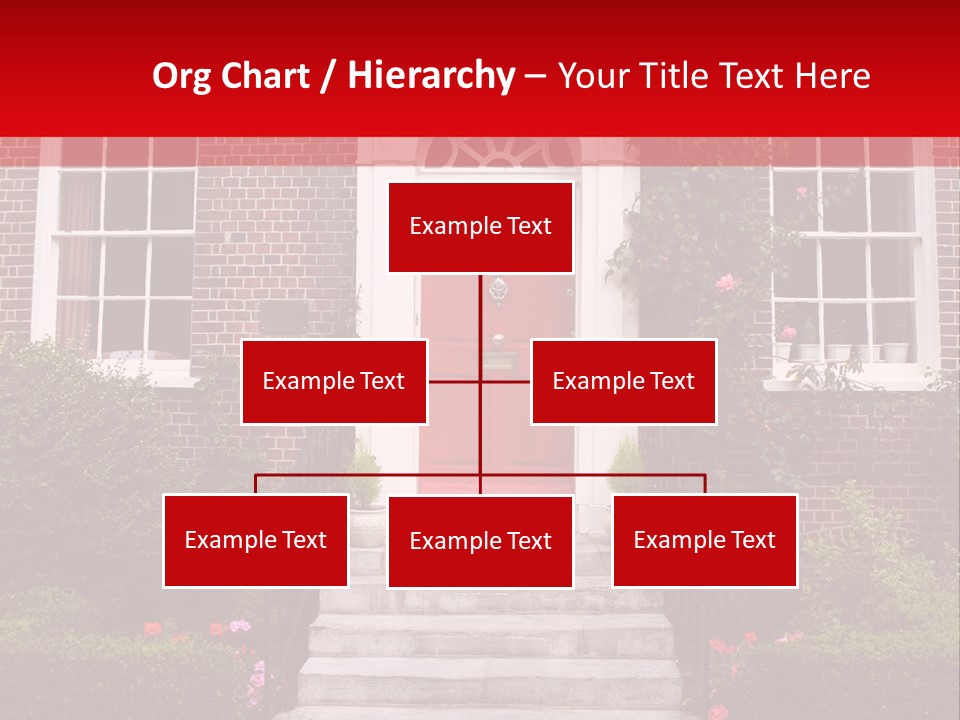 Org Chart / Hierarchy – Your Title Text Here

Example Text

Example Text

Example Text

Example Text

Example Text

Example Text